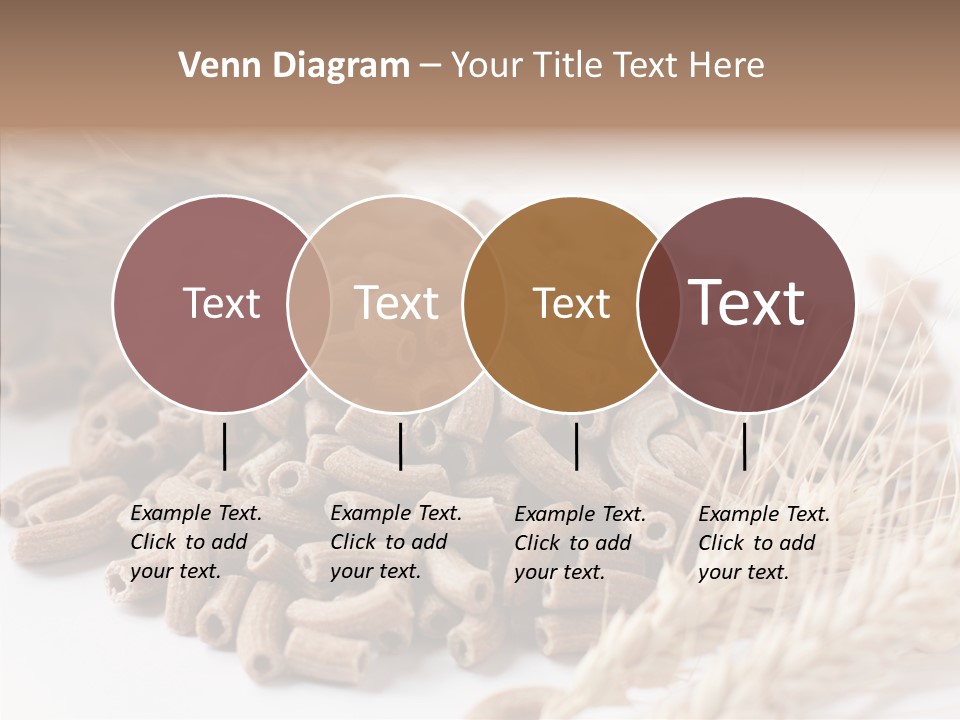 Venn Diagram – Your Title Text Here

Text

Text

Text

Text

Example Text. Click to add your text.

Example Text. Click to add your text.

Example Text. Click to add your text.

Example Text. Click to add your text.